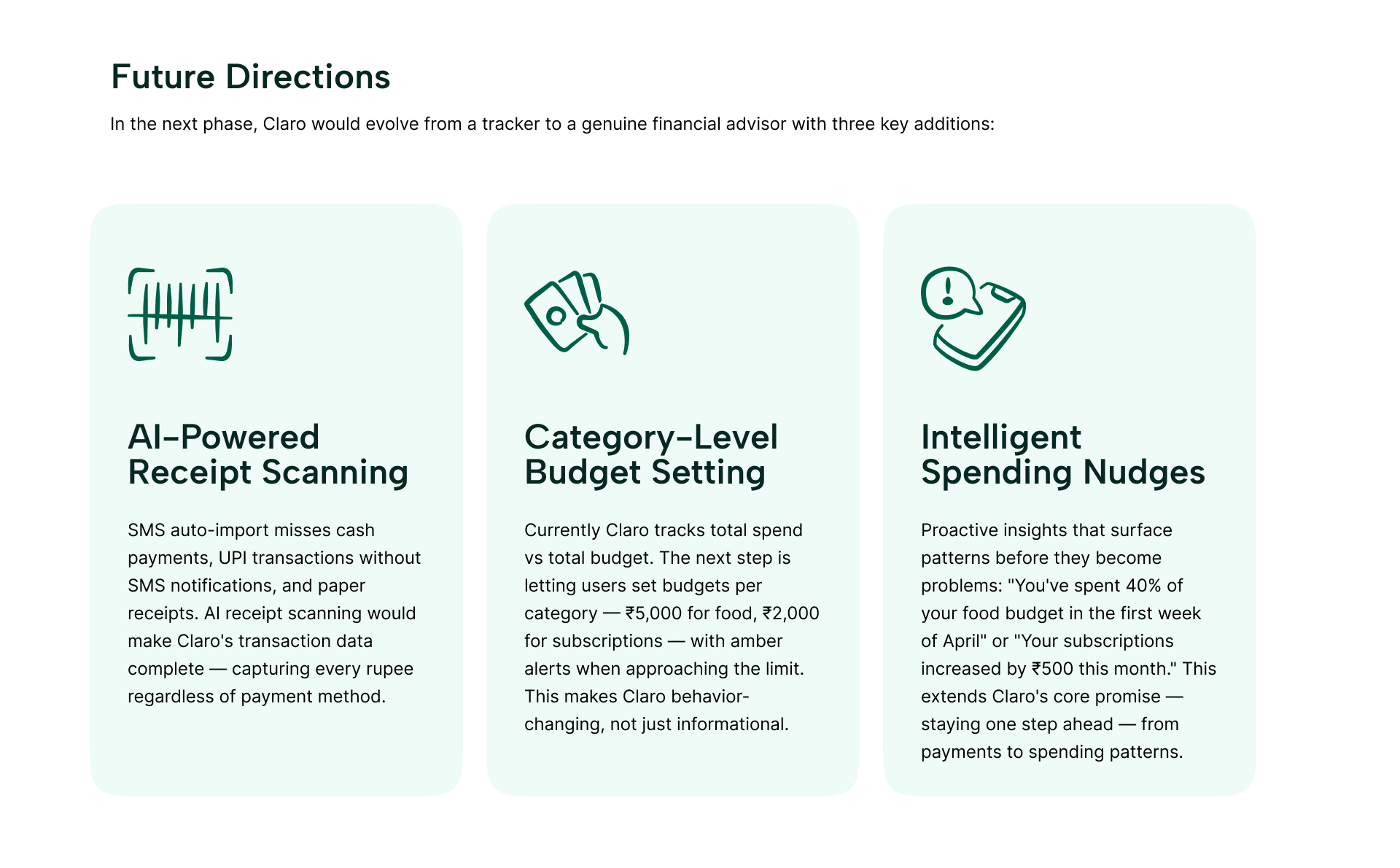 Future Directions

In the next phase, Claro would evolve from a tracker to a genuine financial advisor with three key additions:

AI-Powered Receipt Scanning

SMS auto-import misses cash payments, UPI transactions without SMS notifications, and paper receipts. AI receipt scanning would make Claro's transaction data complete — capturing every rupee regardless of payment method.

Category-Level Budget Setting

Currently Claro tracks total spend vs total budget. The next step is letting users set budgets per category — ₹5,000 for food, ₹2,000 for subscriptions — with amber alerts when approaching the limit. This makes Claro behavior-changing, not just informational.

Intelligent Spending Nudges

Proactive insights that surface patterns before they become problems: "You've spent 40% of your food budget in the first week of April" or "Your subscriptions increased by ₹500 this month." This extends Claro's core promise — staying one step ahead — from payments to spending patterns.